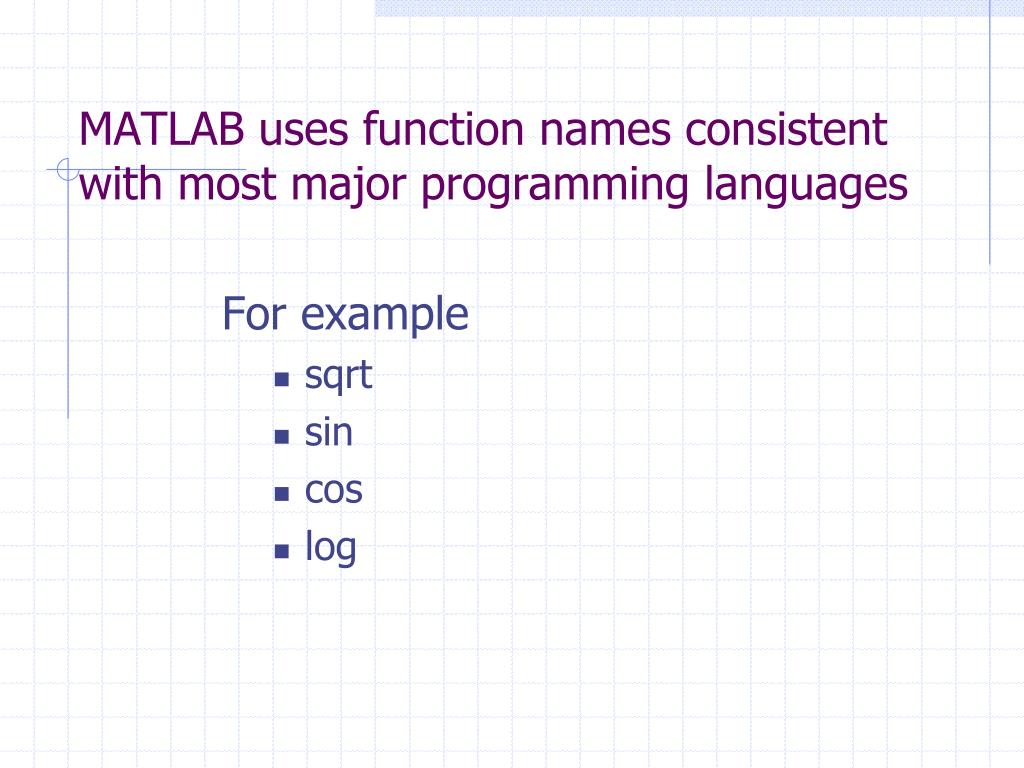 MATLAB uses function names consistent with most major programming languages

For example

- sqrt
- sin
- cos
- log